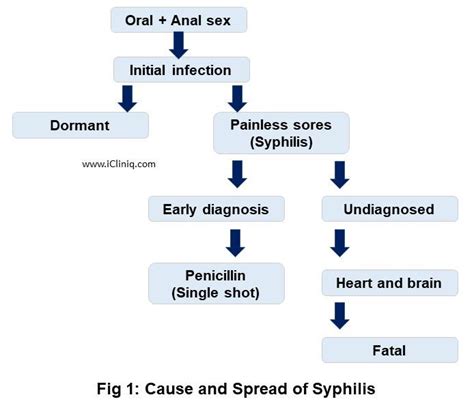 Oral + Anal sex

Initial infection

Dormant

Painless sores
(Syphilis)

www.iCliniq.com

Early diagnosis

Undiagnosed

Penicillin
(Single shot)

Heart and brain

Fatal

Fig 1: Cause and Spread of Syphilis